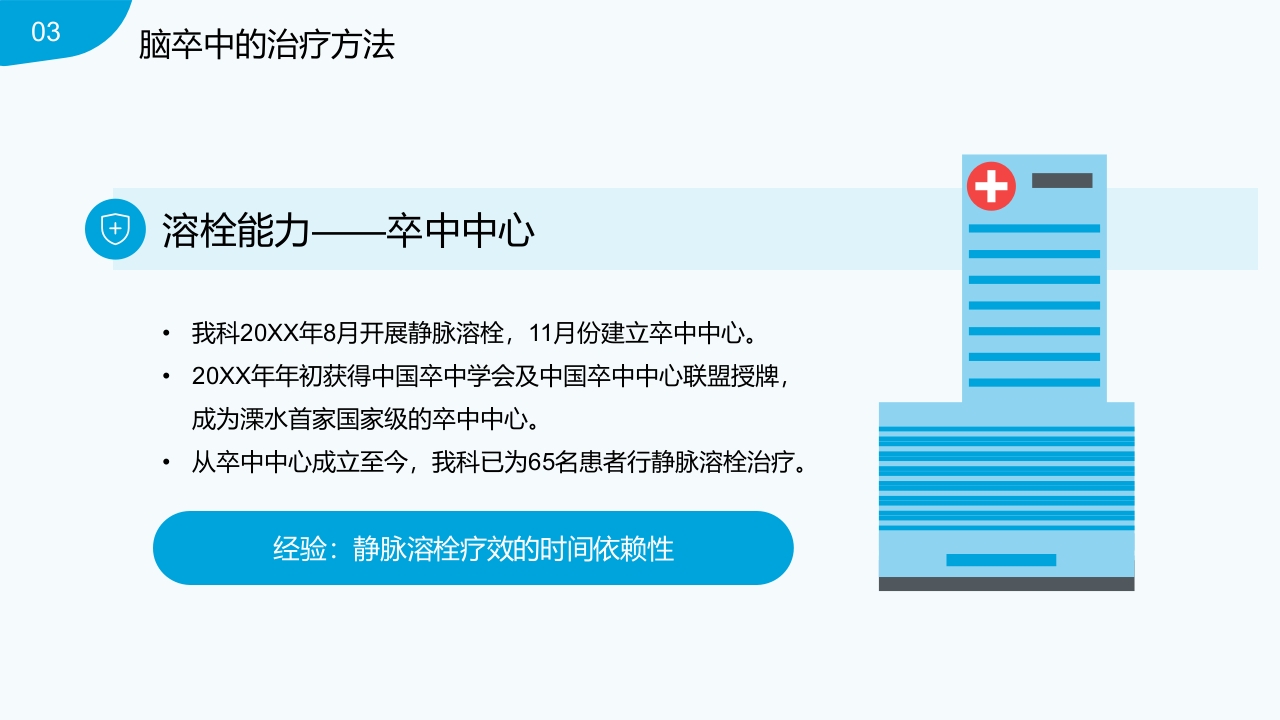 03

脑卒中的治疗方法

溶栓能力——卒中中心

• 我科20XX年8月开展静脉溶栓，11月份建立卒中中心。
• 20XX年年初获得中国卒中学会及中国卒中中心联盟授牌，成为溧水首家国家级的卒中中心。
• 从卒中中心成立至今，我科已为65名患者行静脉溶栓治疗。

经验：静脉溶栓疗效的时间依赖性